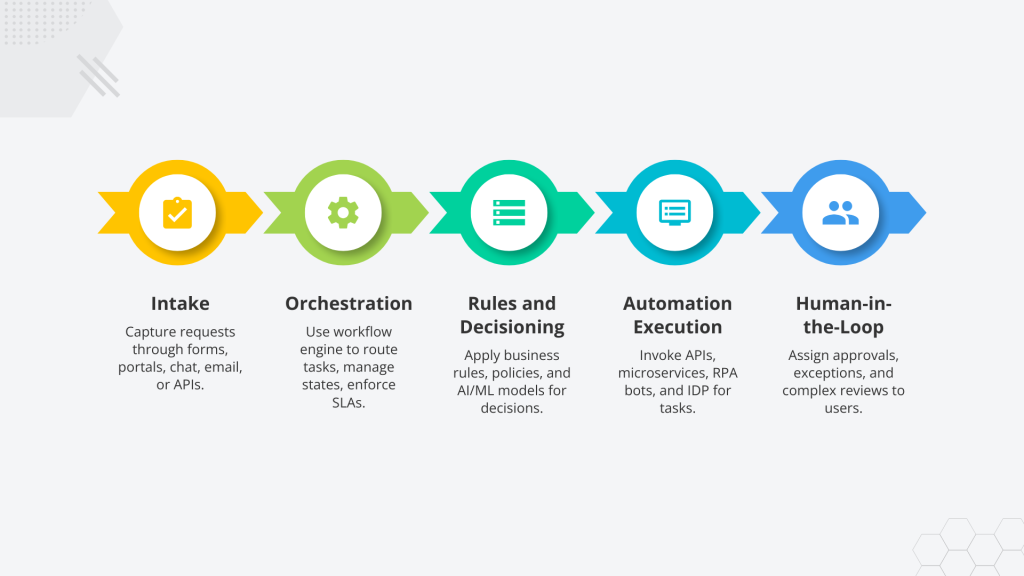 Intake

Capture requests through forms, portals, chat, email, or APIs.

Orchestration

Use workflow engine to route tasks, manage states, enforce SLAs.

Rules and Decisioning

Apply business rules, policies, and AI/ML models for decisions.

Automation Execution

Invoke APIs, microservices, RPA bots, and IDP for tasks.

Human-in-the-Loop

Assign approvals, exceptions, and complex reviews to users.